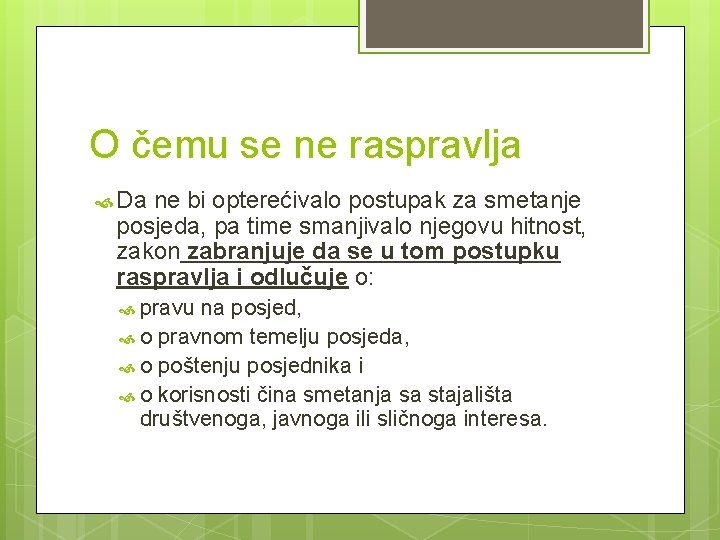 O čemu se ne raspravlja

Da ne bi opterećivalo postupak za smetanje posjeda, pa time smanjivalo njegovu hitnost, zakon zabranjuje da se u tom postupku raspravlja i odlučuje o:

pravu na posjed,

o pravnom temelju posjeda,

o poštenju posjednika i

o korisnosti čina smetanja sa stajališta društvenoga, javnoga ili sličnoga interesa.